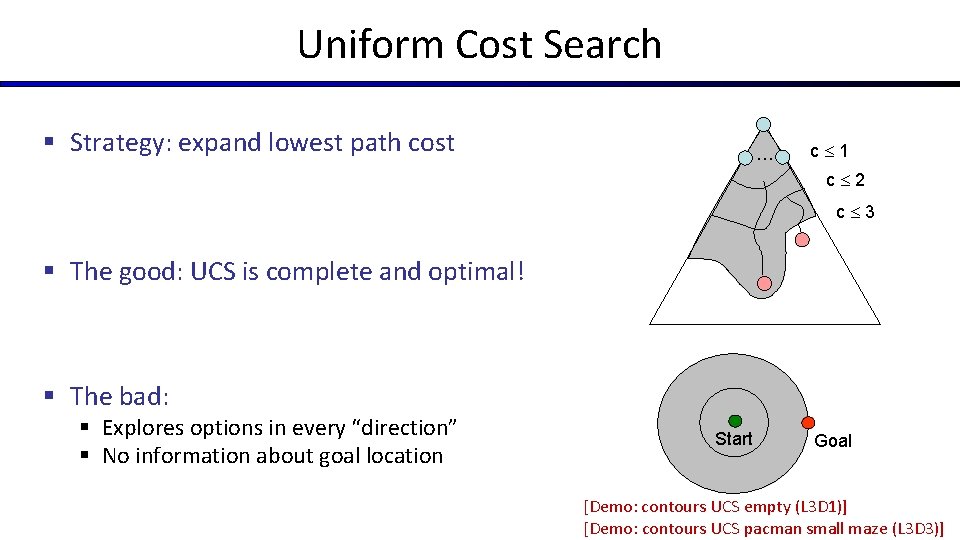 Uniform Cost Search

▪ Strategy: expand lowest path cost

▪ The good: UCS is complete and optimal!

▪ The bad:
▪ Explores options in every "direction"
▪ No information about goal location

…

$c \leq 1$

$c \leq 2$

$c \leq 3$

Start

Goal

[Demo: contours UCS empty (L3D1)]
[Demo: contours UCS pacman small maze (L3D3)]